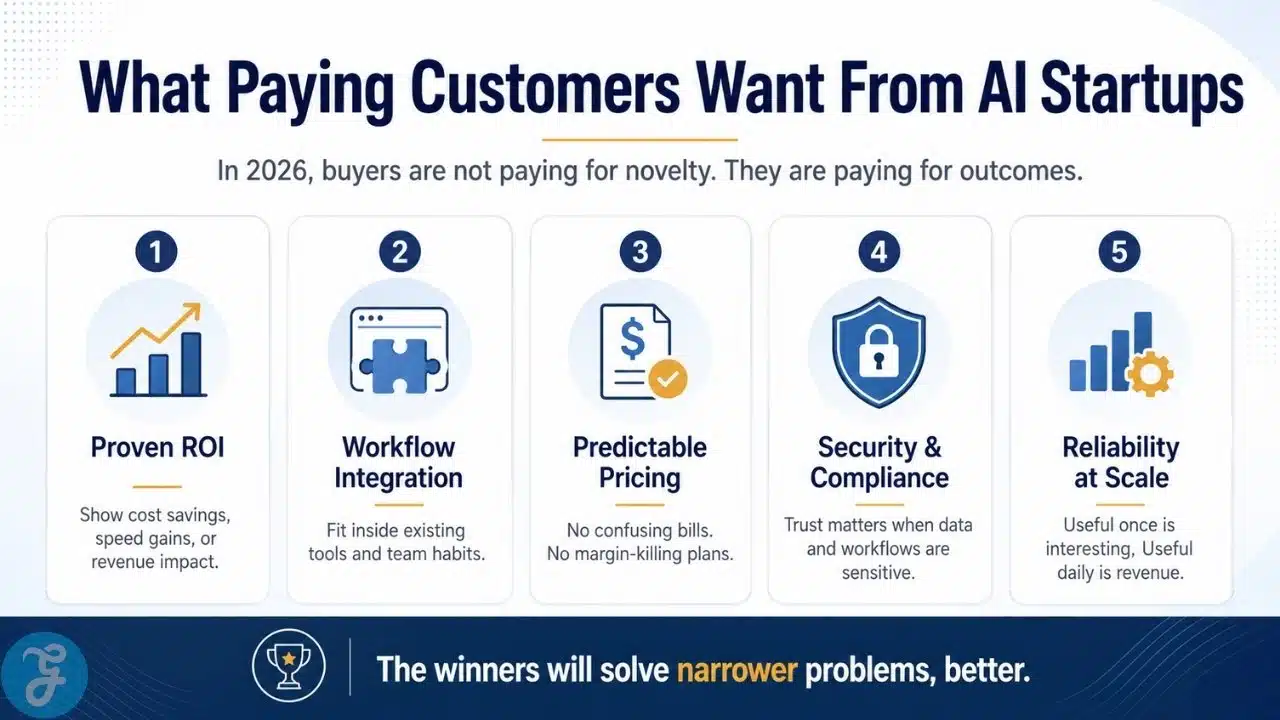 What Paying Customers Want From AI Startups

In 2026, buyers are not paying for novelty. They are paying for outcomes.

1
Proven ROI
Show cost savings, speed gains, or revenue impact.

2
Workflow Integration
Fit inside existing tools and team habits.

3
$
Predictable Pricing
No confusing bills. No margin-killing plans.

4
Security & Compliance
Trust matters when data and workflows are sensitive.

5
Reliability at Scale
Useful once is interesting, Useful daily is revenue.

The winners will solve narrower problems, better.